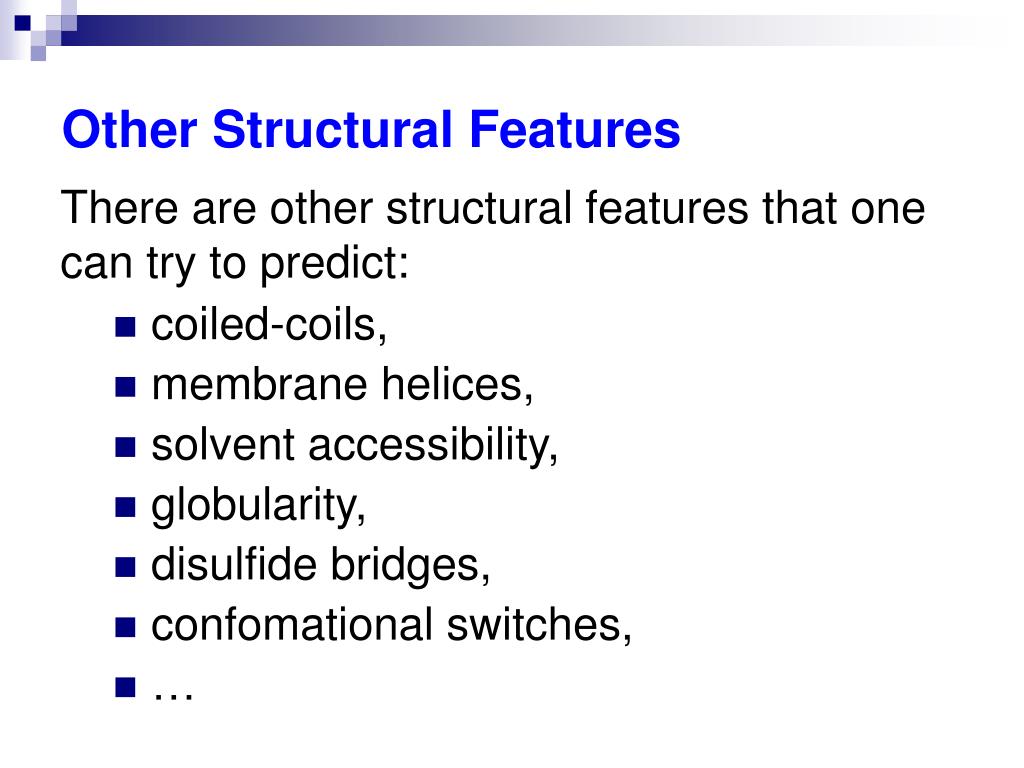 Other Structural Features

There are other structural features that one can try to predict:

- coiled-coils,
- membrane helices,
- solvent accessibility,
- globularity,
- disulfide bridges,
- confomational switches,
- …